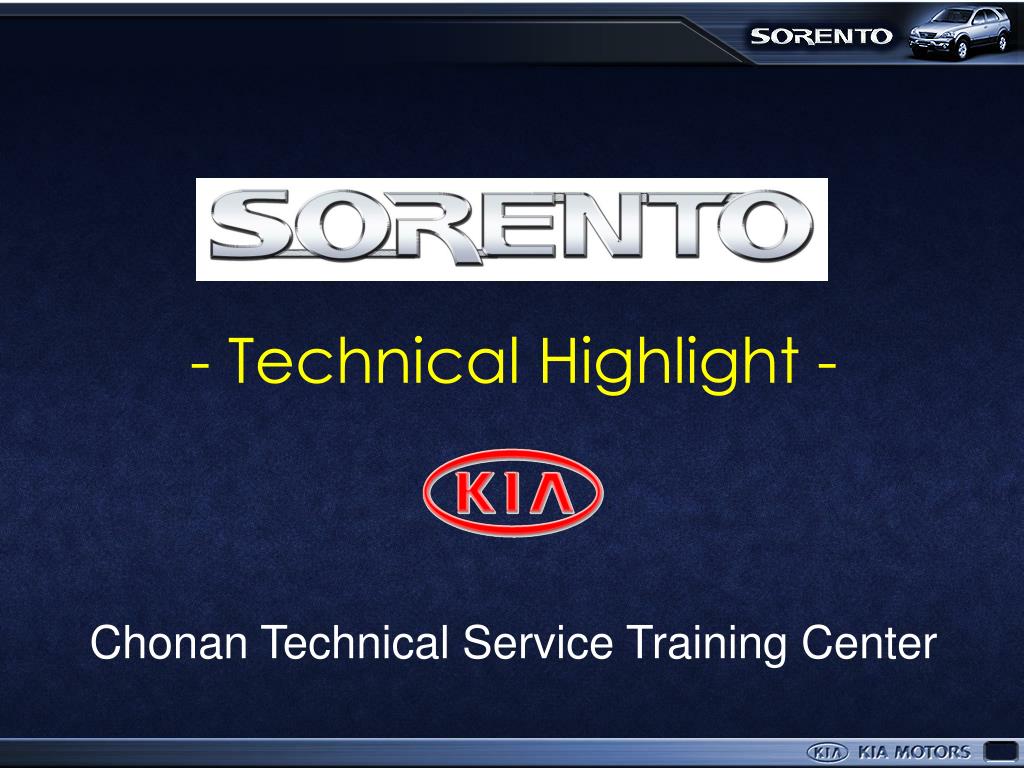 SORENTO

SORENTO

- Technical Highlight -

KIA

Chonan Technical Service Training Center

KIA KIA MOTORS